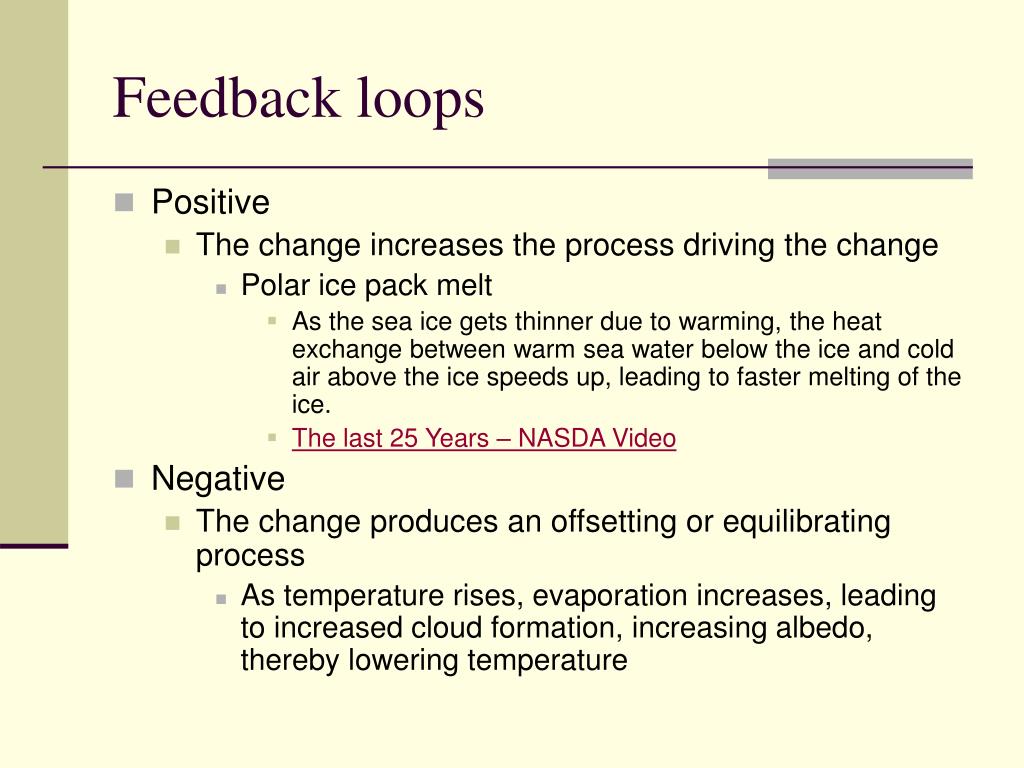 Feedback loops

Positive

The change increases the process driving the change

Polar ice pack melt

As the sea ice gets thinner due to warming, the heat exchange between warm sea water below the ice and cold air above the ice speeds up, leading to faster melting of the ice.

The last 25 Years – NASDA Video

Negative

The change produces an offsetting or equilibrating process

As temperature rises, evaporation increases, leading to increased cloud formation, increasing albedo, thereby lowering temperature